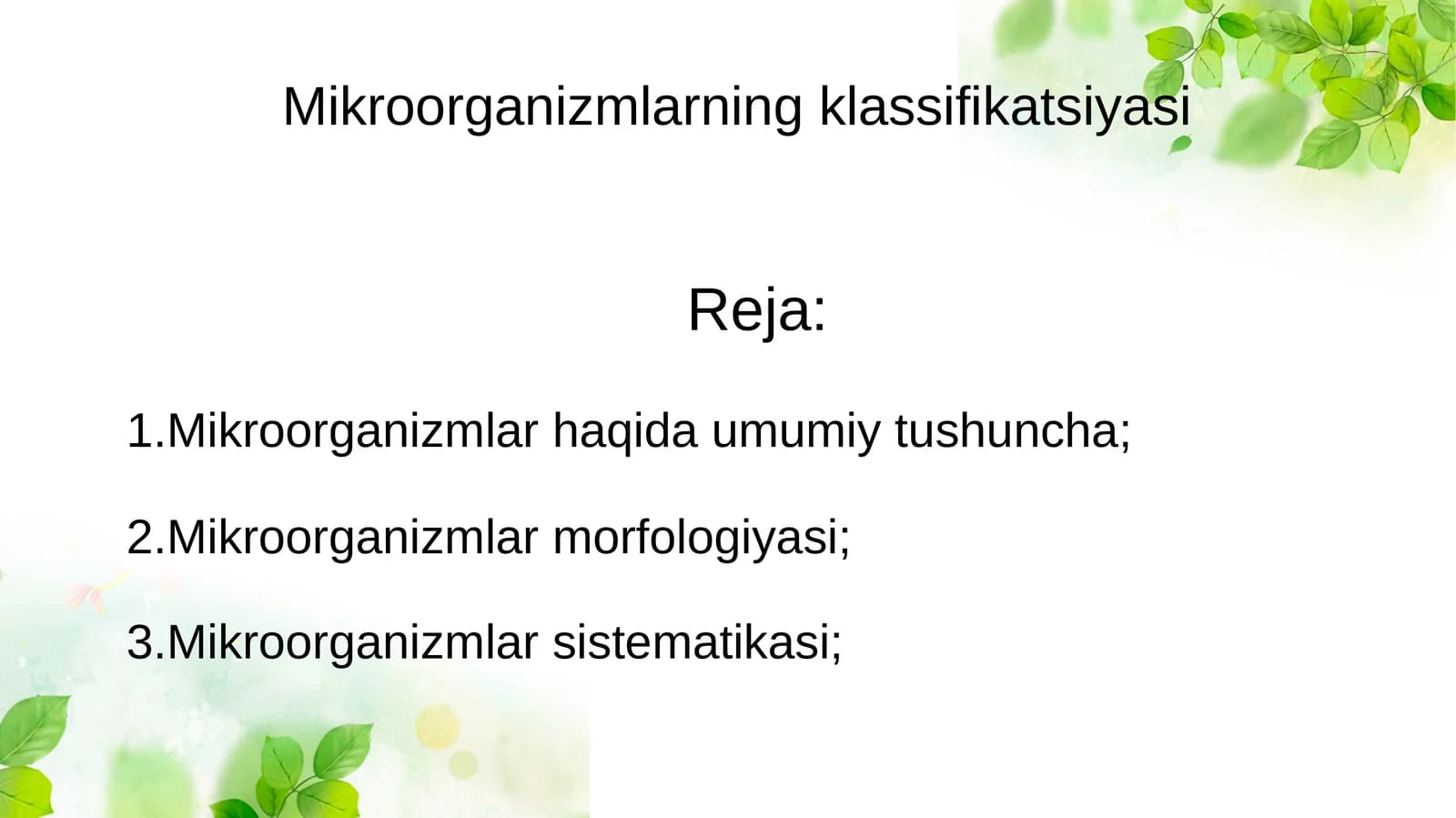 Mikroorganizmlarning klassifikatsiyasi

Reja:

1.Mikroorganizmlar haqida umumiy tushuncha;

2.Mikroorganizmlar morfologiyasi;

3.Mikroorganizmlar sistematikasi;